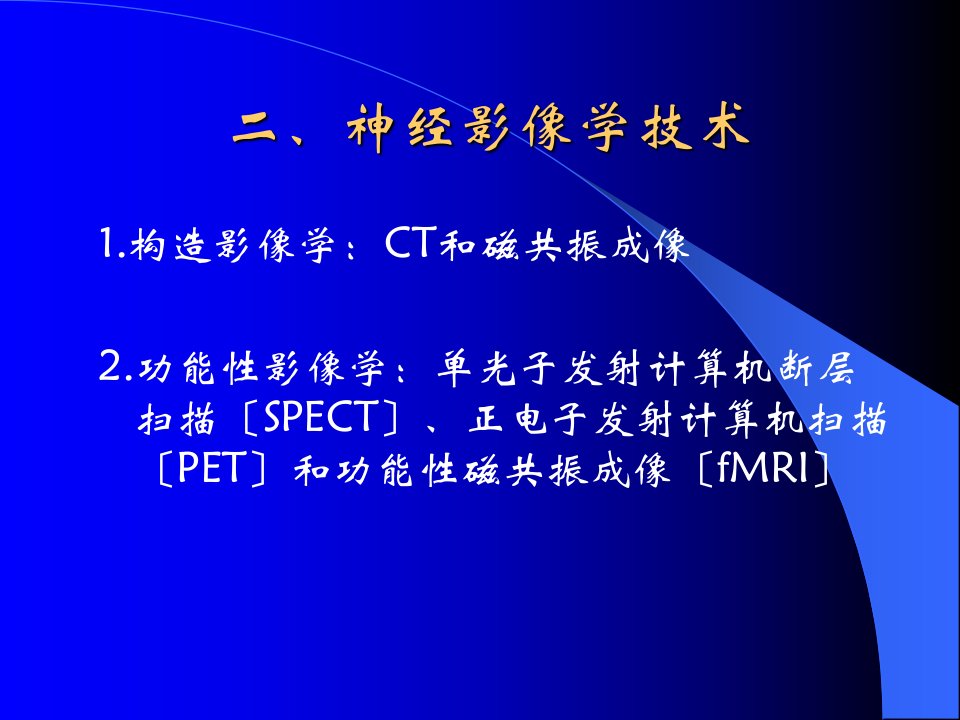 二、神经影像学技术

1.构造影像学：CT和磁共振成像

2.功能性影像学：单光子发射计算机断层扫描〔SPECT〕、正电子发射计算机扫描〔PET〕和功能性磁共振成像〔fMRI〕